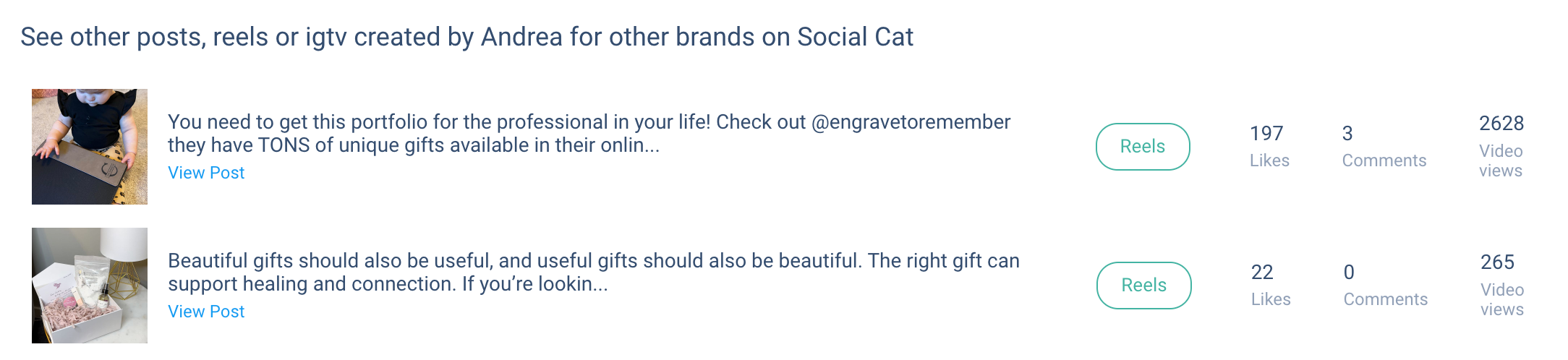 See other posts, reels or igtv created by Andrea for other brands on Social Cat

You need to get this portfolio for the professional in your life! Check out @engravetoremember they have TONS of unique gifts available in their onlin...
View Post

Reels

197
Likes

3
Comments

2628
Video views

Beautiful gifts should also be useful, and useful gifts should also be beautiful. The right gift can support healing and connection. If you're lookin...
View Post

Reels

22
Likes

0
Comments

265
Video views